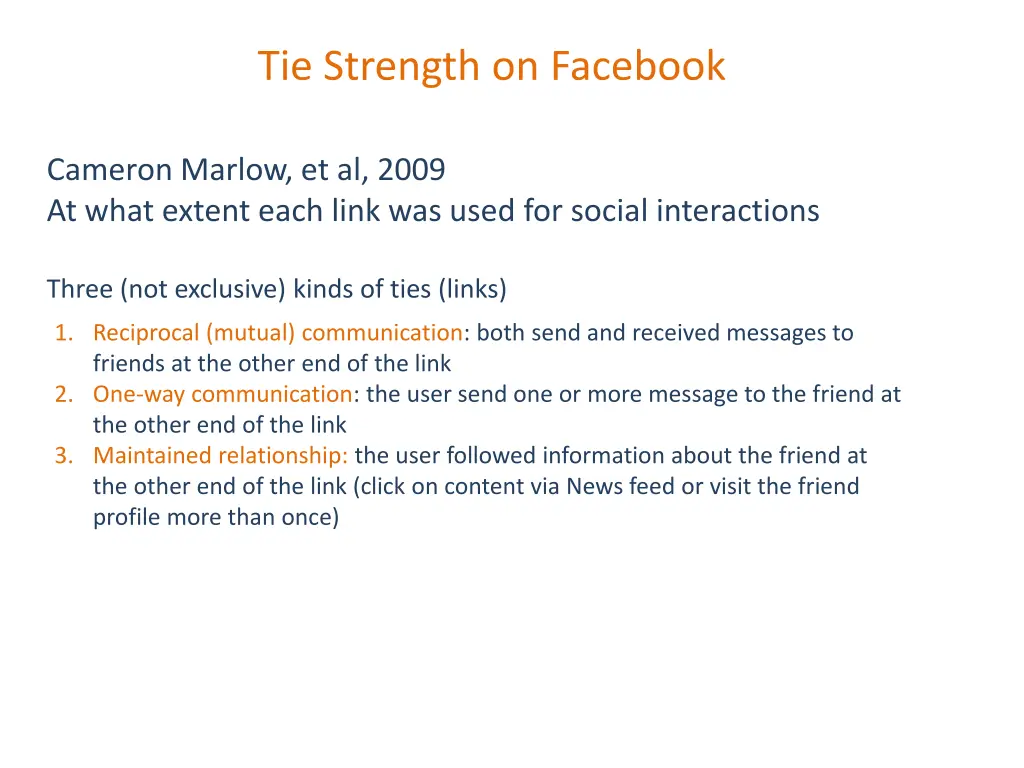 Tie Strength on Facebook

Cameron Marlow, et al, 2009
At what extent each link was used for social interactions

Three (not exclusive) kinds of ties (links)

1. Reciprocal (mutual) communication: both send and received messages to friends at the other end of the link
2. One-way communication: the user send one or more message to the friend at the other end of the link
3. Maintained relationship: the user followed information about the friend at the other end of the link (click on content via News feed or visit the friend profile more than once)